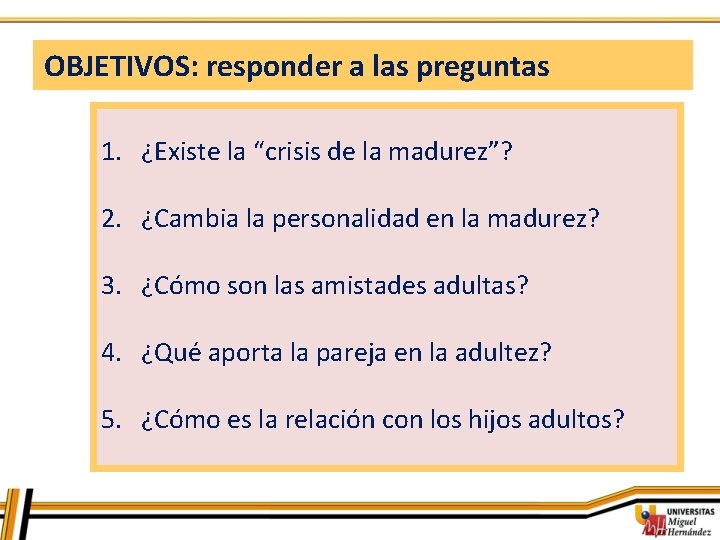 OBJETIVOS: responder a las preguntas

1. ¿Existe la “crisis de la madurez”?

2. ¿Cambia la personalidad en la madurez?

3. ¿Cómo son las amistades adultas?

4. ¿Qué aporta la pareja en la adultez?

5. ¿Cómo es la relación con los hijos adultos?

UNIVERSITAS Miguel Hernández